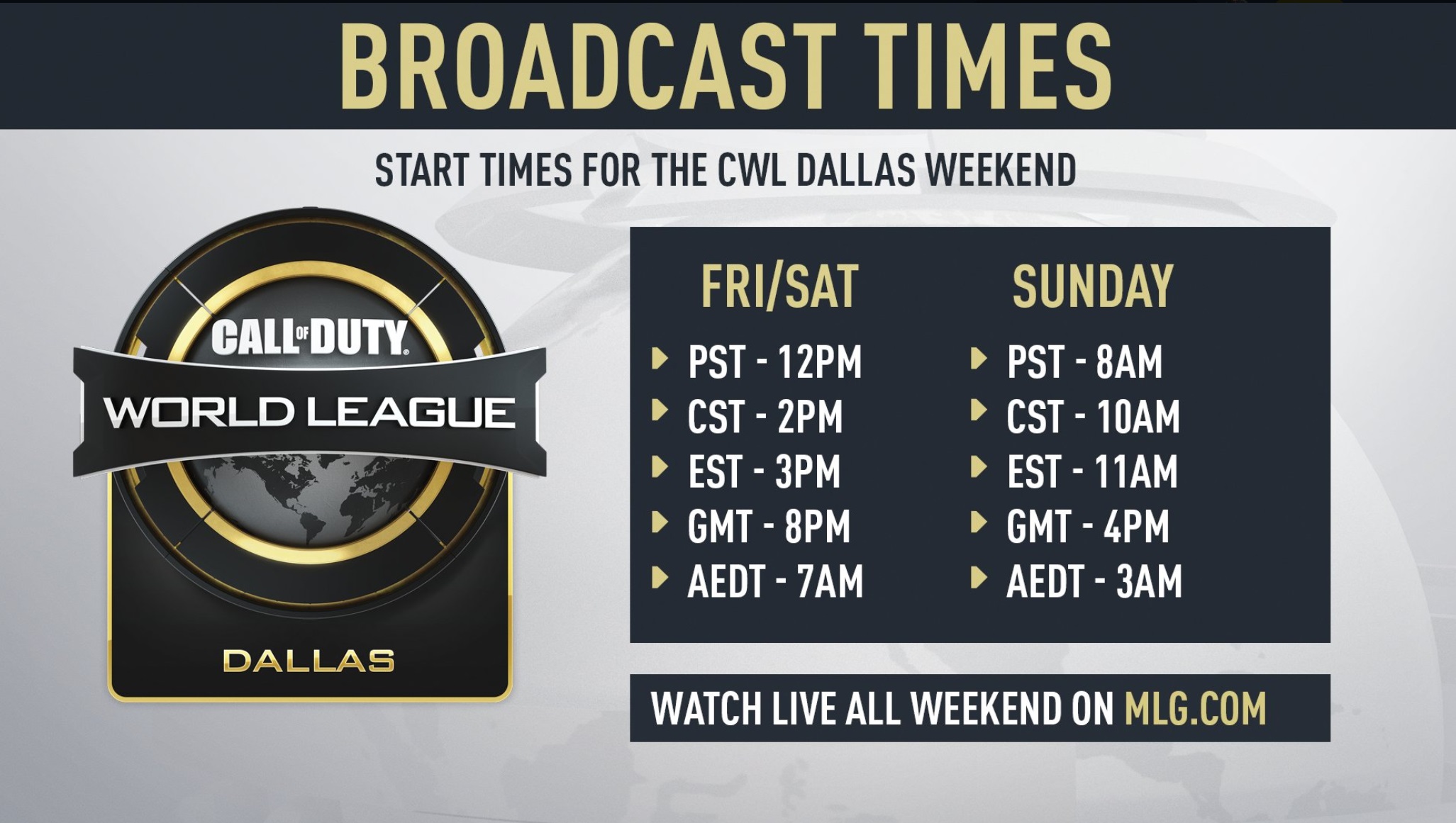 BROADCAST TIMES

START TIMES FOR THE CWL DALLAS WEEKEND

CALL OF DUTY
WORLD LEAGUE
DALLAS

FRI/SAT
PST - 12PM
CST - 2PM
EST - 3PM
GMT - 8PM
AEDT - 7AM

SUNDAY
PST - 8AM
CST - 10AM
EST - 11AM
GMT - 4PM
AEDT - 3AM

WATCH LIVE ALL WEEKEND ON MLG.COM